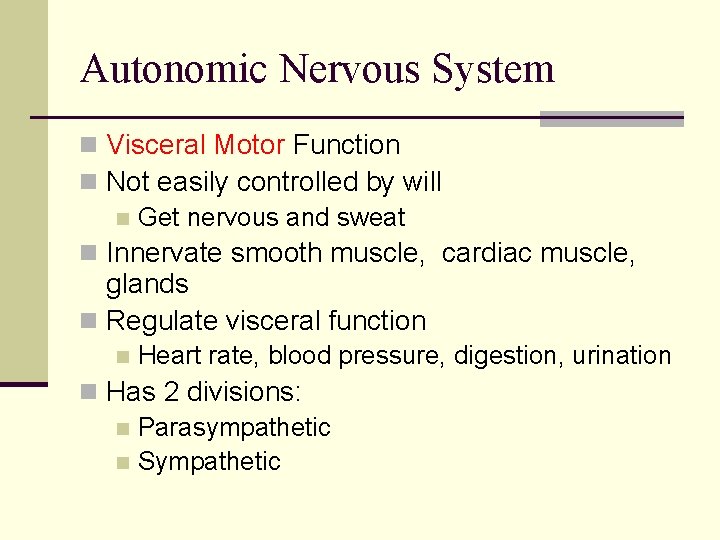 Autonomic Nervous System

Visceral Motor Function
Not easily controlled by will
Get nervous and sweat
Innervate smooth muscle, cardiac muscle, glands
Regulate visceral function
Heart rate, blood pressure, digestion, urination
Has 2 divisions:
Parasympathetic
Sympathetic